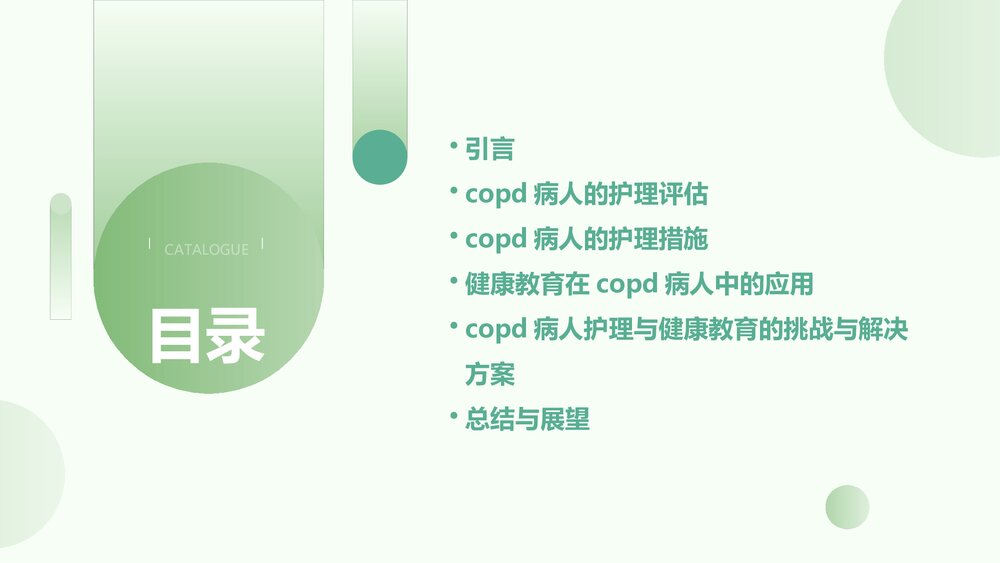 CATALOGUE

目录

• 引言
• copd 病人的护理评估
• copd 病人的护理措施
• 健康教育在 copd 病人中的应用
• copd 病人护理与健康教育的挑战与解决方案
• 总结与展望